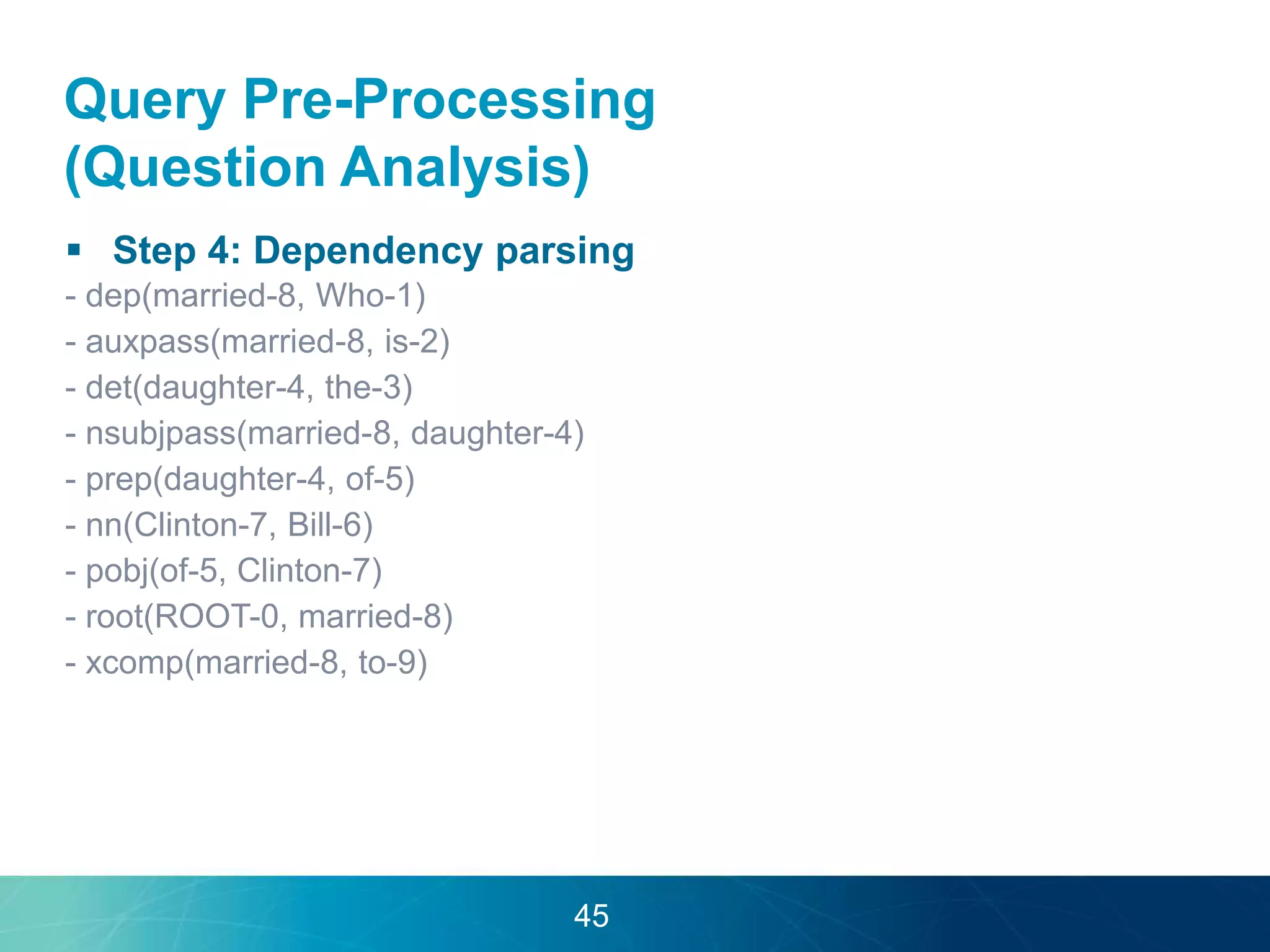 Query Pre-Processing (Question Analysis)

▪ Step 4: Dependency parsing

- dep(married-8, Who-1)
- auxpass(married-8, is-2)
- det(daughter-4, the-3)
- nsubjpass(married-8, daughter-4)
- prep(daughter-4, of-5)
- nn(Clinton-7, Bill-6)
- pobj(of-5, Clinton-7)
- root(ROOT-0, married-8)
- xcomp(married-8, to-9)

45